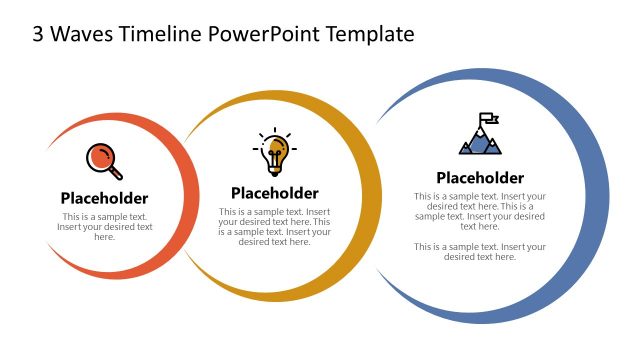 3 Waves Timeline PowerPoint Template

Placeholder

This is a sample text. Insert your desired text here.

Placeholder

This is a sample text. Insert your desired text here. This is a sample text. Insert your desired text here.

Placeholder

This is a sample text. Insert your desired text here. This is a sample text. Insert your desired text here.

This is a sample text. Insert your desired text here.